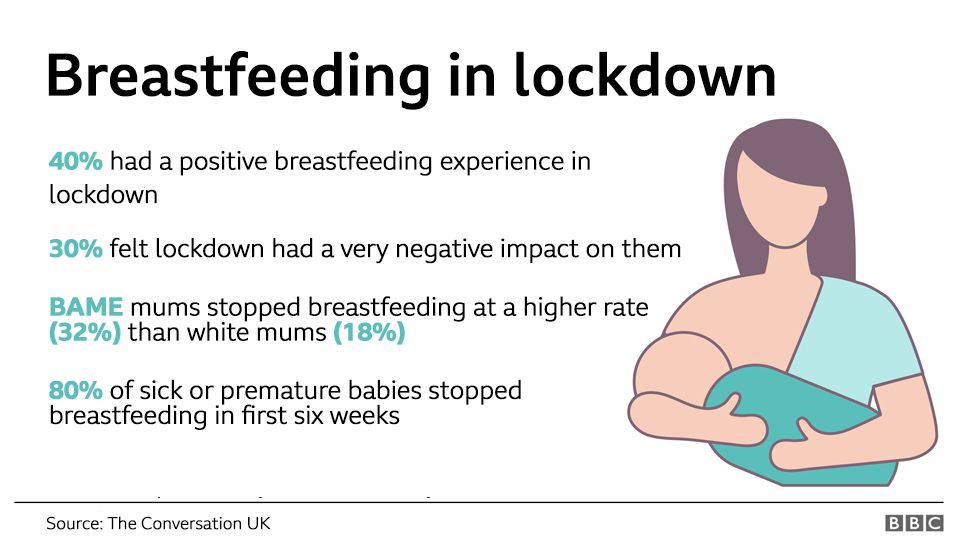 Breastfeeding in lockdown

40% had a positive breastfeeding experience in lockdown

30% felt lockdown had a very negative impact on them

BAME mums stopped breastfeeding at a higher rate (32%) than white mums (18%)

80% of sick or premature babies stopped breastfeeding in first six weeks

Source: The Conversation UK

BBC